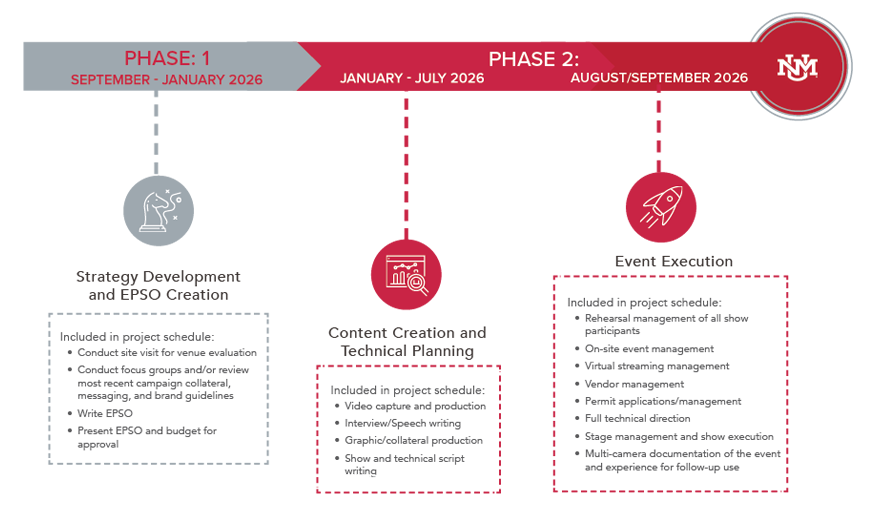 PHASE: 1
SEPTEMBER - JANUARY 2026

PHASE 2:
JANUARY - JULY 2026

AUGUST/SEPTEMBER 2026

UNM

Strategy Development and EPSO Creation

Included in project schedule:
• Conduct site visit for venue evaluation
• Conduct focus groups and/or review most recent campaign collateral, messaging, and brand guidelines
• Write EPSO
• Present EPSO and budget for approval

Content Creation and Technical Planning

Included in project schedule:
• Video capture and production
• Interview/Speech writing
• Graphic/collateral production
• Show and technical script writing

Event Execution

Included in project schedule:
• Rehearsal management of all show participants
• On-site event management
• Virtual streaming management
• Vendor management
• Permit applications/management
• Full technical direction
• Stage management and show execution
• Multi-camera documentation of the event and experience for follow-up use